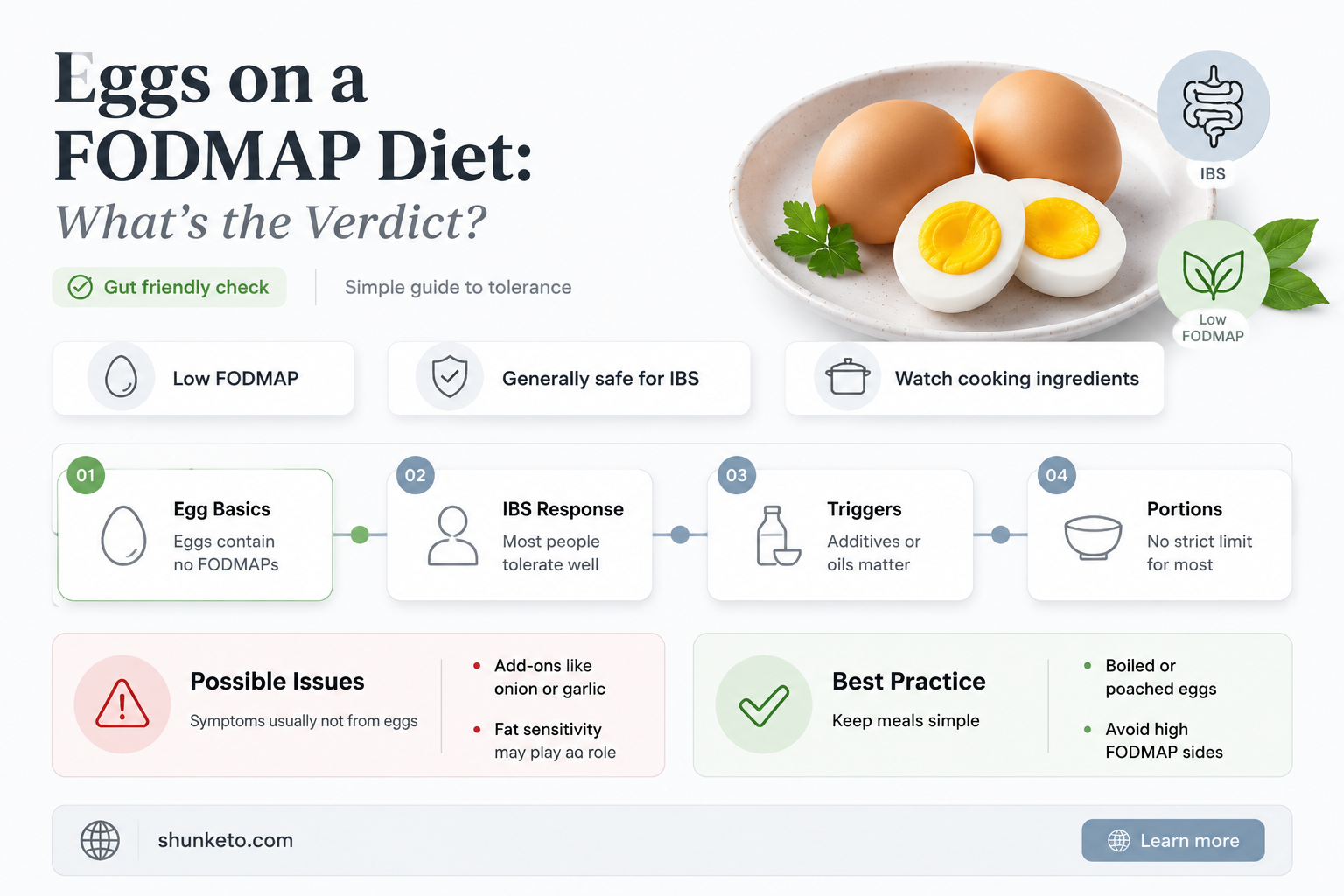 Eggs on a FODMAP Diet:
What's the Verdict?

Gut friendly check

Simple guide to tolerance

IBS

Low FODMAP

Low FODMAP

Generally safe for IBS

Watch cooking ingredients

01
Egg Basics
Eggs contain no FODMAPs

02
IBS Response
Most people tolerate well

03
Triggers
Additives or oils matter

04
Portions
No strict limit for most

Possible Issues
Symptoms usually not from eggs

Add-ons like onion or garlic

Fat sensitivity may play aa role

Best Practice
Keep meals simple

Boiled or poached eggs

Avoid high FODMAP sides

shunketo.com

Learn more